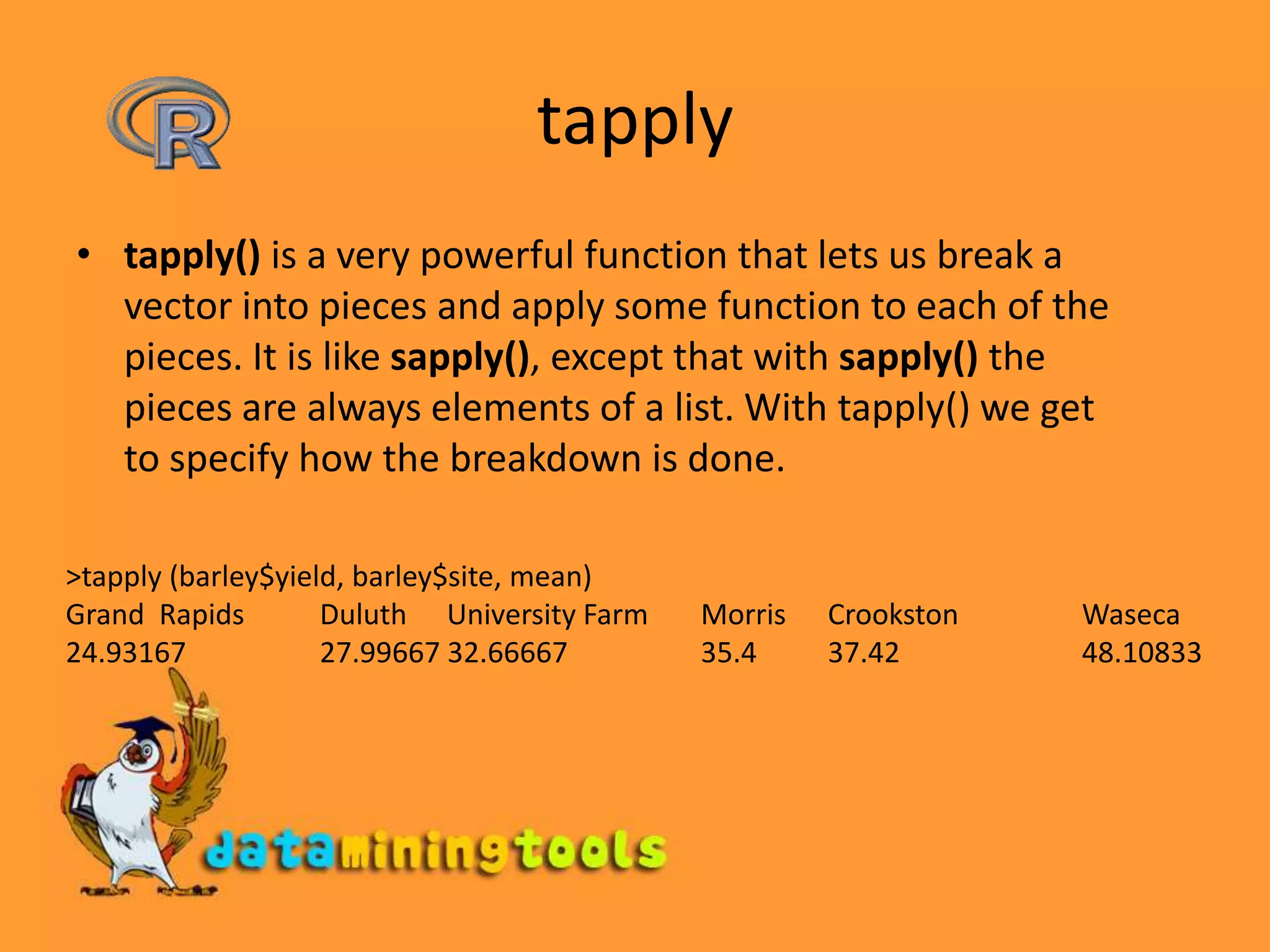 R

tapply

• tapply() is a very powerful function that lets us break a vector into pieces and apply some function to each of the pieces. It is like sapply(), except that with sapply() the pieces are always elements of a list. With tapply() we get to specify how the breakdown is done.

>tapply (barley$yield, barley$site, mean)

| Grand Rapids | Duluth | University Farm | Morris | Crookston | Waseca |
|---|---|---|---|---|---|
| 24.93167 | 27.99667 | 32.66667 | 35.4 | 37.42 | 48.10833 |

dataminingtools